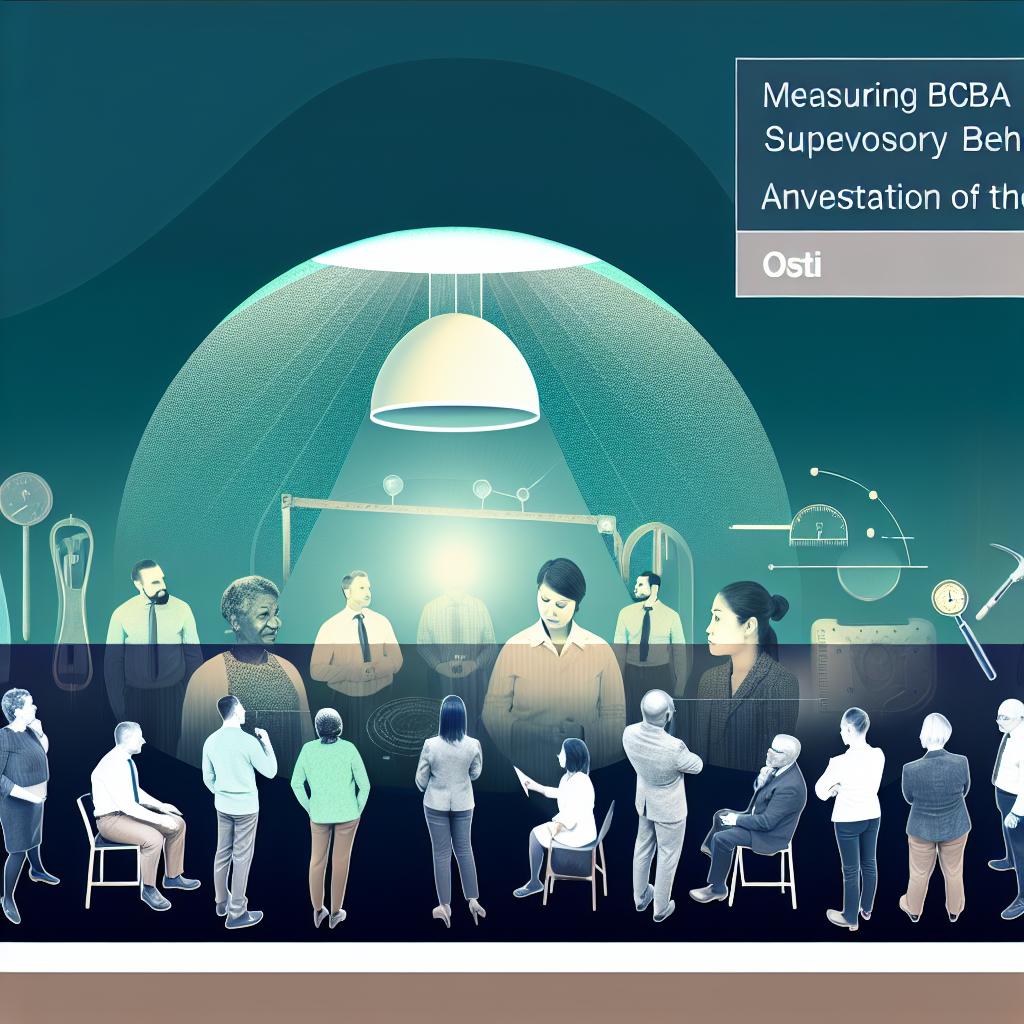 Measuring BCBA
Supevosory Beh
Anvestation of the
Osti